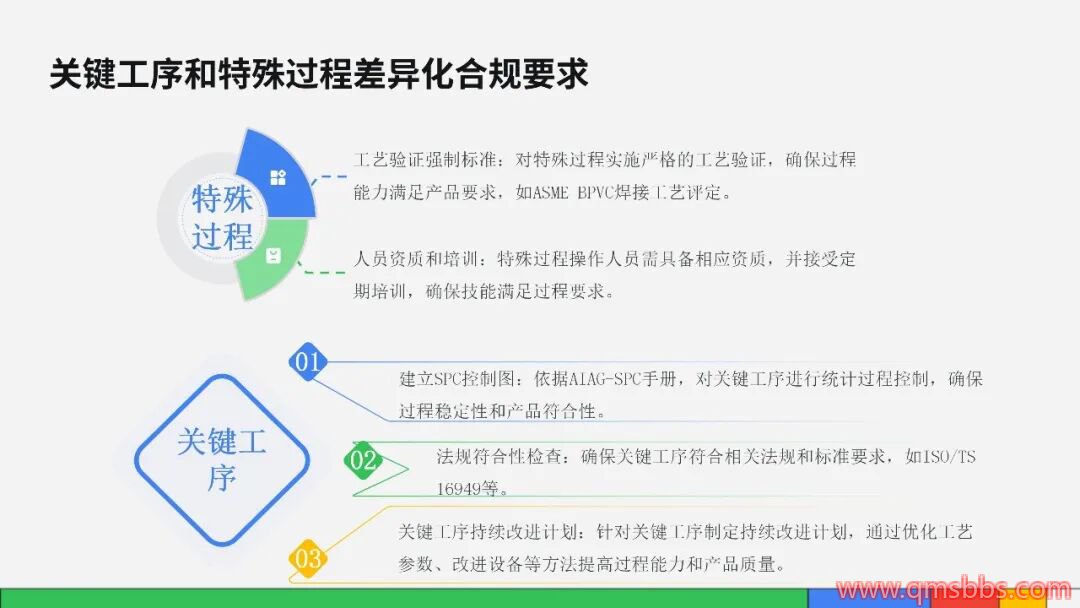 关键工序和特殊过程差异化合规要求

特殊过程

工艺验证强制标准：对特殊过程实施严格的工艺验证，确保过程能力满足产品要求，如ASME BPVC焊接工艺评定。

人员资质和培训：特殊过程操作人员需具备相应资质，并接受定期培训，确保技能满足过程要求。

关键工序

01

建立SPC控制图：依据AIAG-SPC手册，对关键工序进行统计过程控制，确保过程稳定性和产品符合性。

02

法规符合性检查：确保关键工序符合相关法规和标准要求，如ISO/TS 16949等。

03

关键工序持续改进计划：针对关键工序制定持续改进计划，通过优化工艺参数、改进设备等方法提高过程能力和产品质量。

www.qmsbbs.com